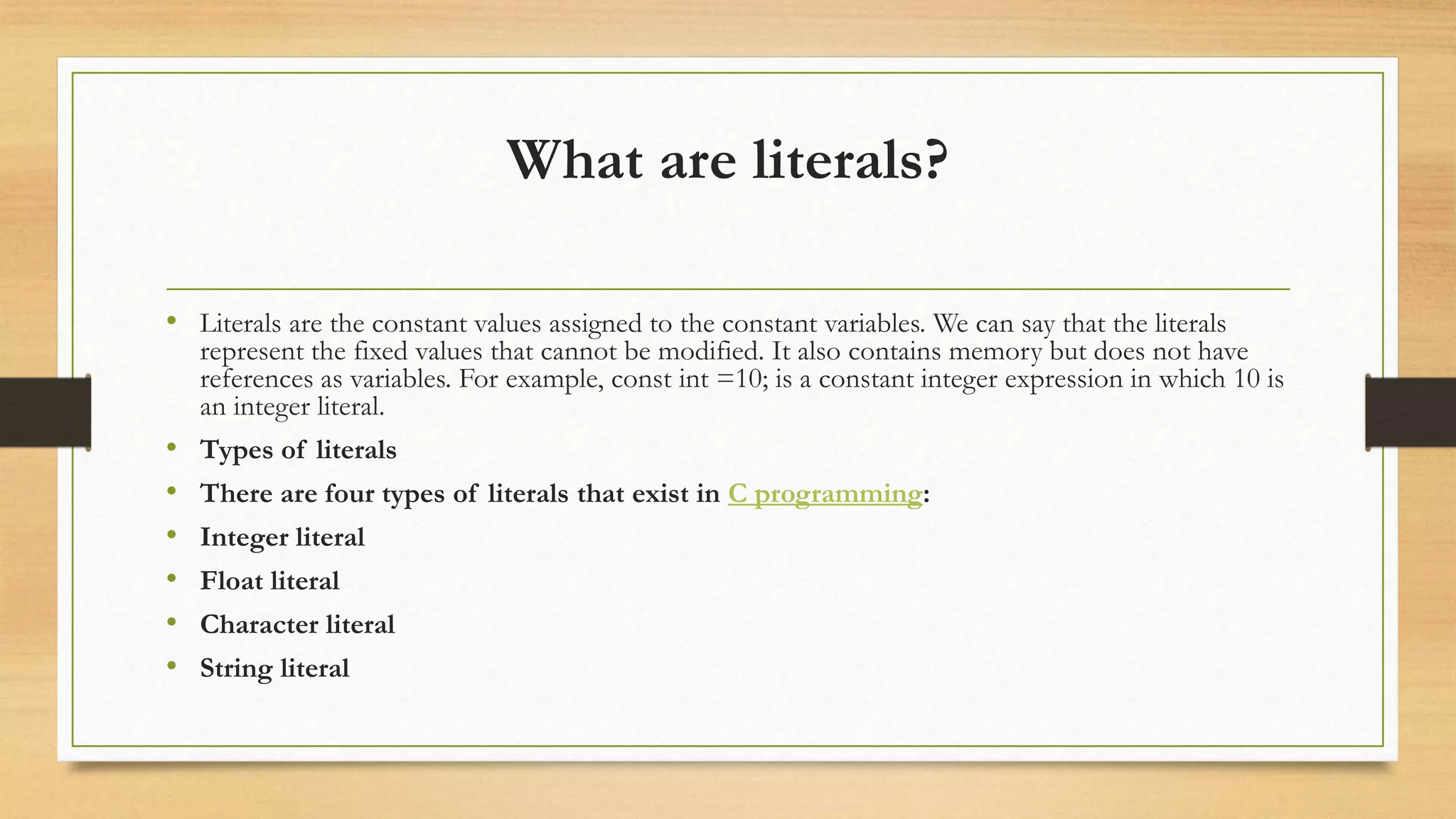 What are literals?

• Literals are the constant values assigned to the constant variables. We can say that the literals represent the fixed values that cannot be modified. It also contains memory but does not have references as variables. For example, const int =10; is a constant integer expression in which 10 is an integer literal.
• Types of literals
• There are four types of literals that exist in C programming:
• Integer literal
• Float literal
• Character literal
• String literal